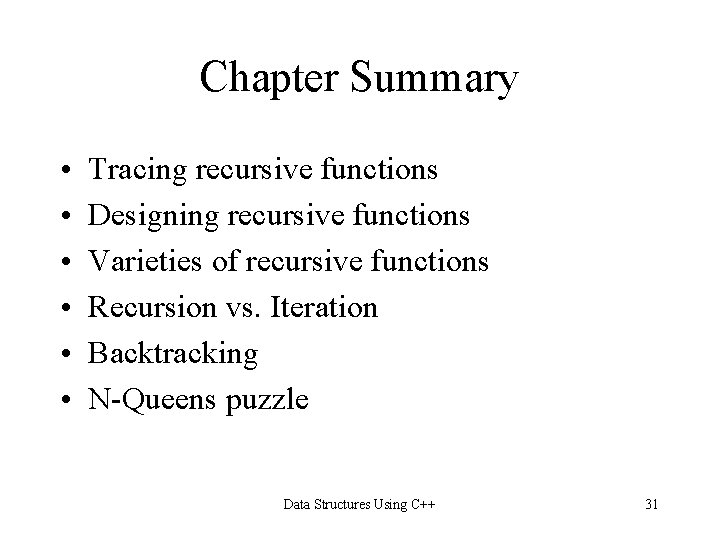 Chapter Summary

• Tracing recursive functions
• Designing recursive functions
• Varieties of recursive functions
• Recursion vs. Iteration
• Backtracking
• N-Queens puzzle

Data Structures Using C++

31